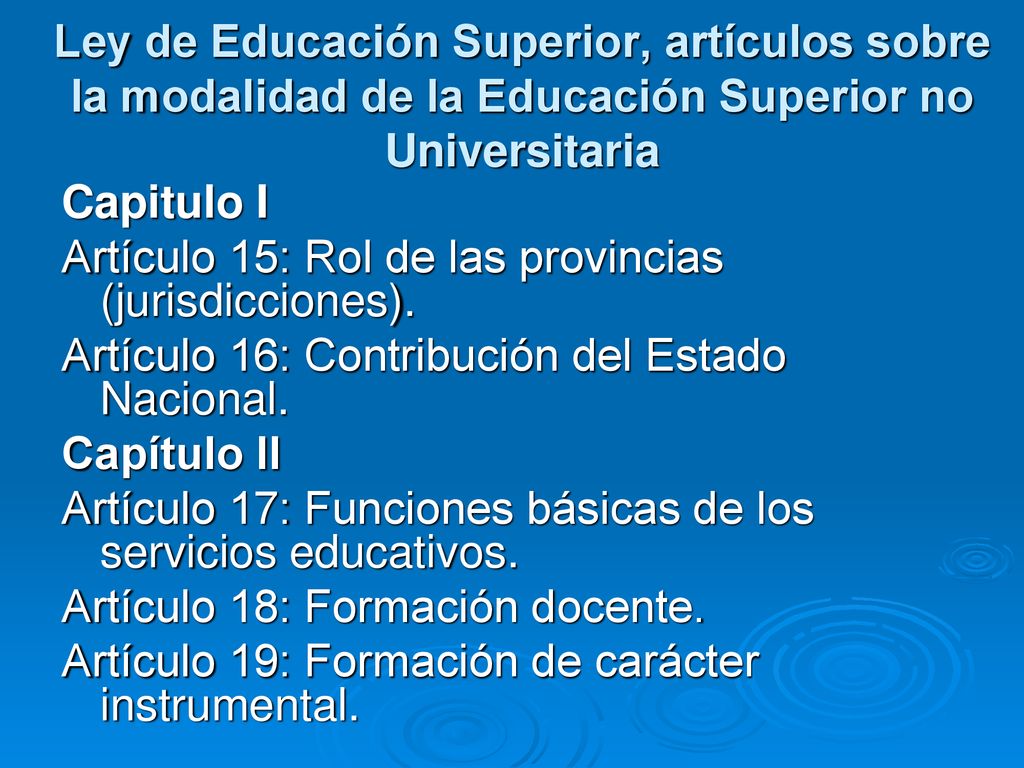 Ley de Educación Superior, artículos sobre la modalidad de la Educación Superior no Universitaria

Capitulo I

Artículo 15: Rol de las provincias (jurisdicciones).

Artículo 16: Contribución del Estado Nacional.

Capítulo II

Artículo 17: Funciones básicas de los servicios educativos.

Artículo 18: Formación docente.

Artículo 19: Formación de carácter instrumental.